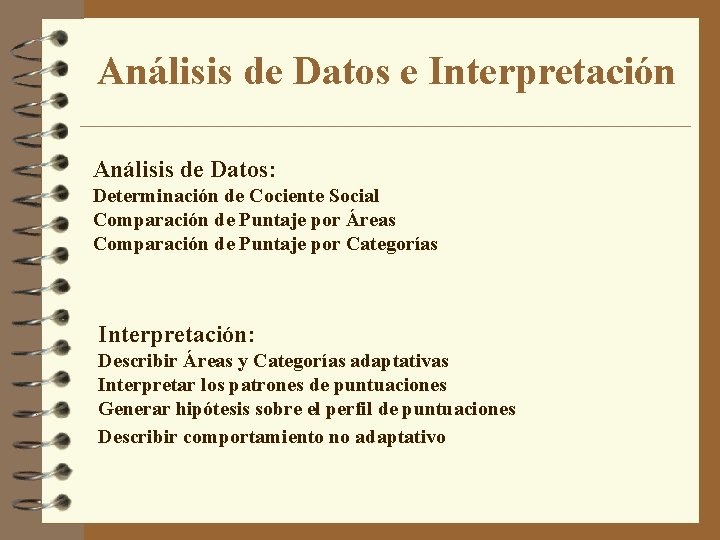 Análisis de Datos e Interpretación

Análisis de Datos:
Determinación de Cociente Social
Comparación de Puntaje por Áreas
Comparación de Puntaje por Categorías

Interpretación:
Describir Áreas y Categorías adaptativas
Interpretar los patrones de puntuaciones
Generar hipótesis sobre el perfil de puntuaciones
Describir comportamiento no adaptativo